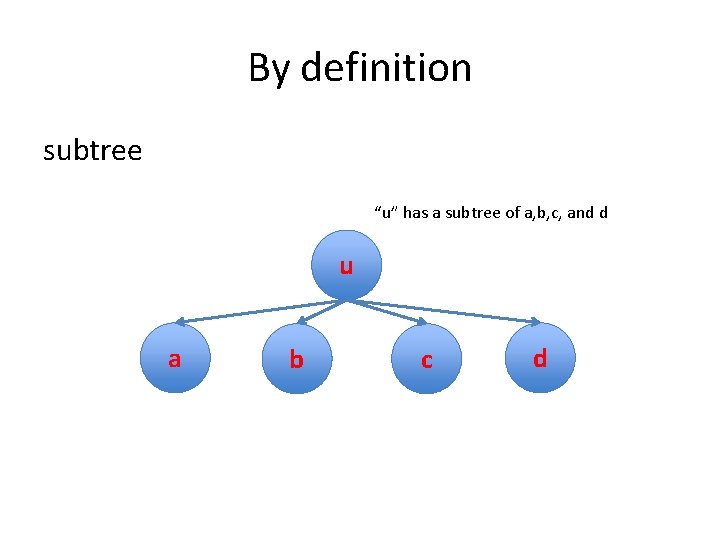 By definition

subtree

“u” has a subtree of a,b,c, and d

u

a

b

c

d